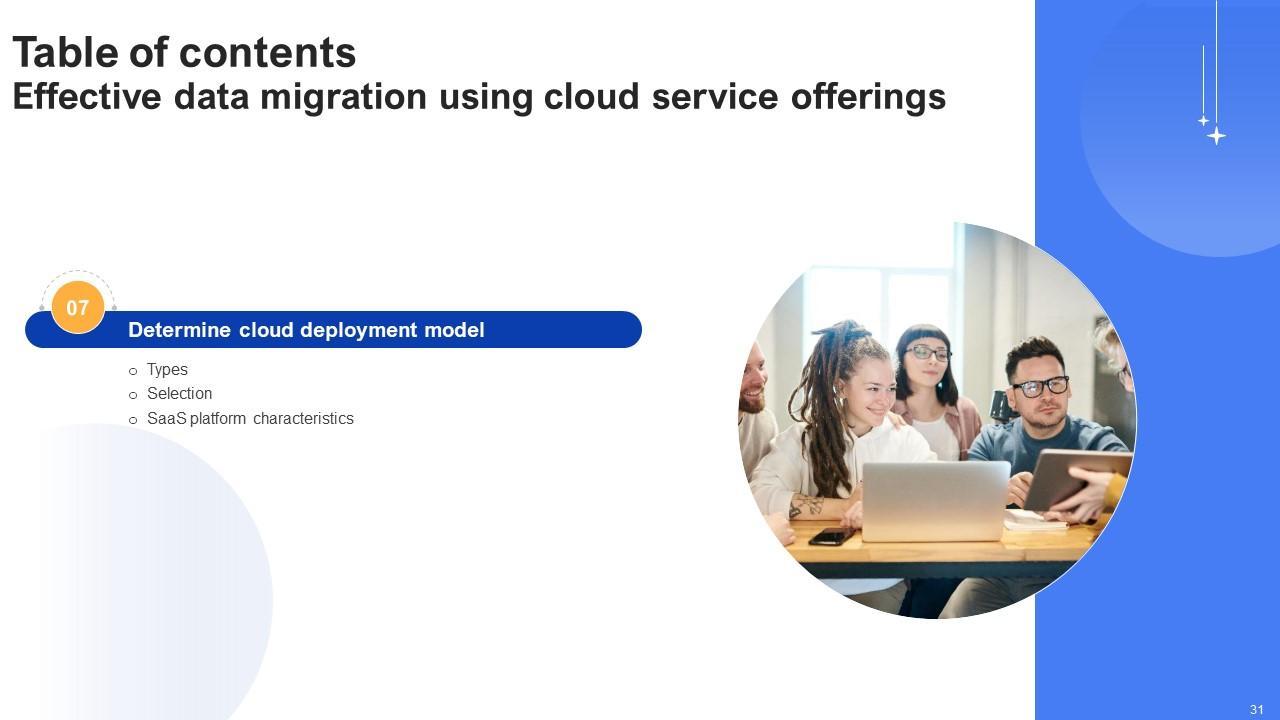 Table of contents
Effective data migration using cloud service offerings

07
Determine cloud deployment model

o Types
o Selection
o SaaS platform characteristics

31